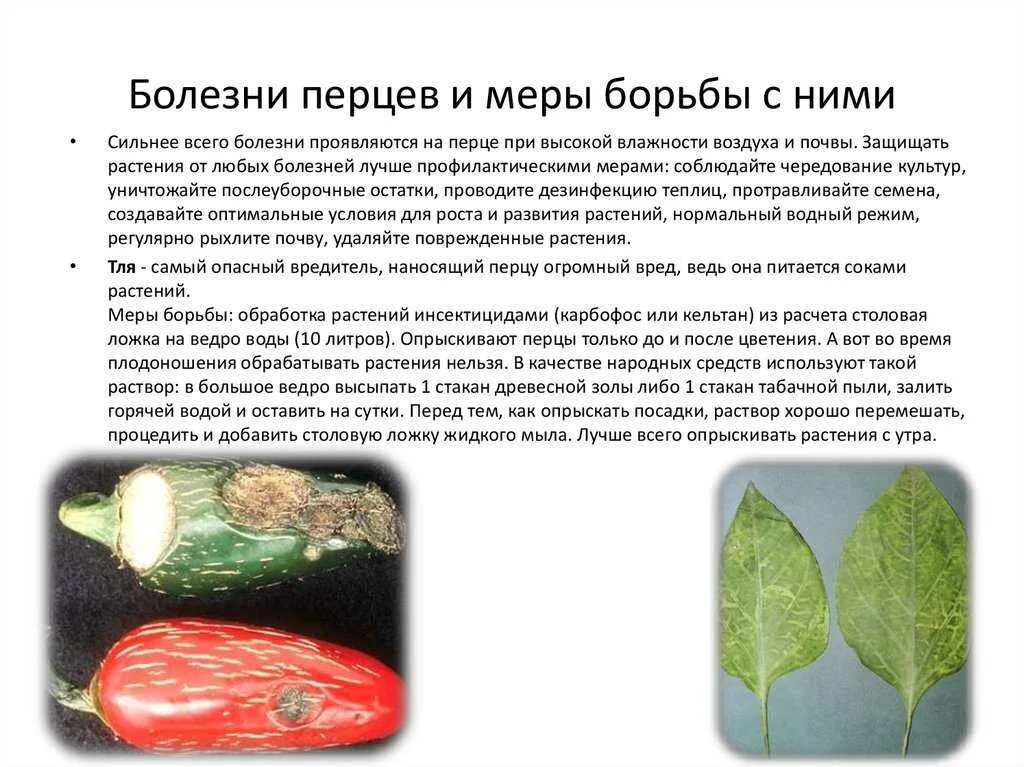 Болезни перцев и меры борьбы с ними

• Сильнее всего болезни проявляются на перце при высокой влажности воздуха и почвы. Защищать растения от любых болезней лучше профилактическими мерами: соблюдайте чередование культур, уничтожайте послеуборочные остатки, проводите дезинфекцию теплиц, протравливайте семена, создавайте оптимальные условия для роста и развития растений, нормальный водный режим, регулярно рыхлите почву, удаляйте поврежденные растения.

• Тля - самый опасный вредитель, наносящий перцу огромный вред, ведь она питается соками растений.
Меры борьбы: обработка растений инсектицидами (карбофос или кельтан) из расчета столовая ложка на ведро воды (10 литров). Опрыскивают перцы только до и после цветения. А вот во время плодоношения обрабатывать растения нельзя. В качестве народных средств используют такой раствор: в большое ведро высыпать 1 стакан древесной золы либо 1 стакан табачной пыли, залить горячей водой и оставить на сутки. Перед тем, как опрыскать посадки, раствор хорошо перемешать, процедить и добавить столовую ложку жидкого мыла. Лучше всего опрыскивать растения с утра.